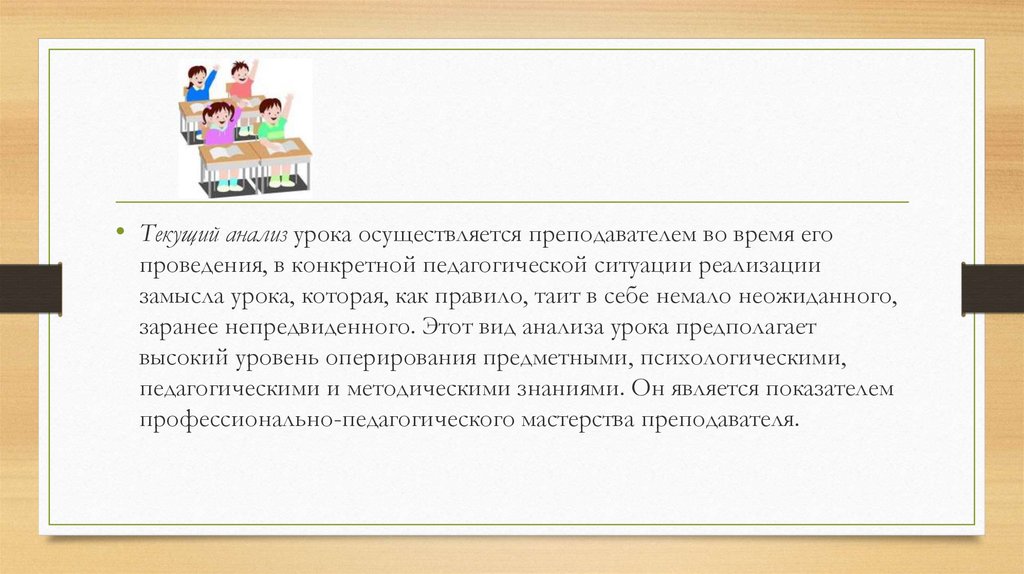 • Текущий анализ урока осуществляется преподавателем во время его проведения, в конкретной педагогической ситуации реализации замысла урока, которая, как правило, таит в себе немало неожиданного, заранее непредвиденного. Этот вид анализа урока предполагает высокий уровень оперирования предметными, психологическими, педагогическими и методическими знаниями. Он является показателем профессионально-педагогического мастерства преподавателя.